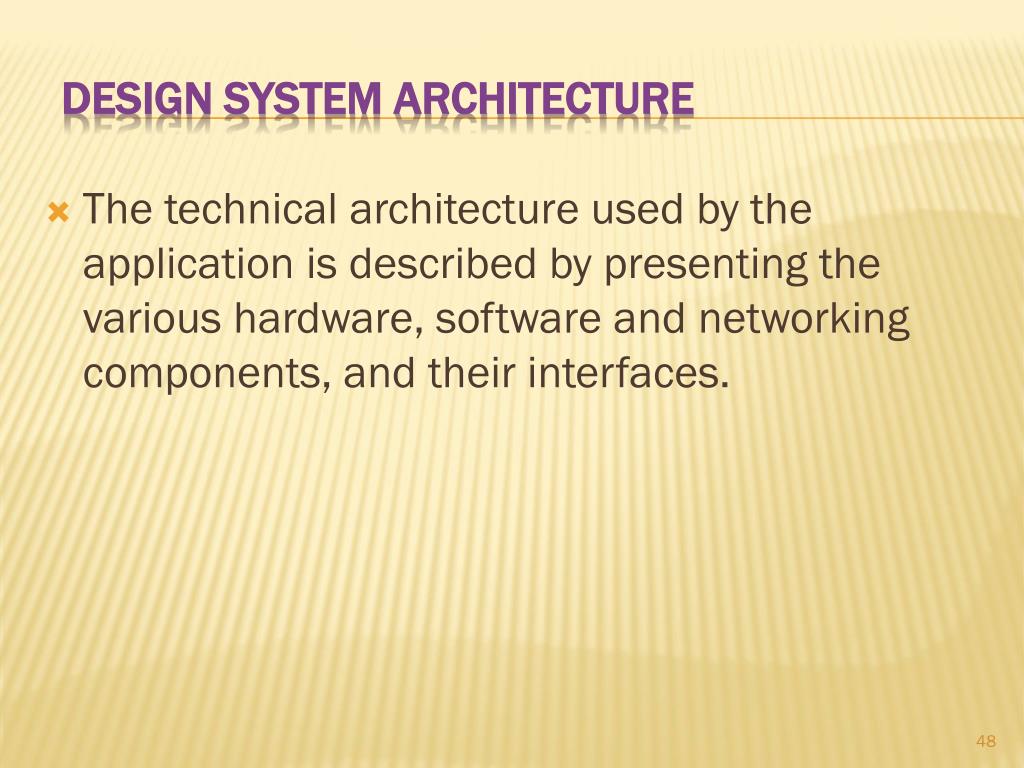 DESIGN SYSTEM ARCHITECTURE

The technical architecture used by the application is described by presenting the various hardware, software and networking components, and their interfaces.

48